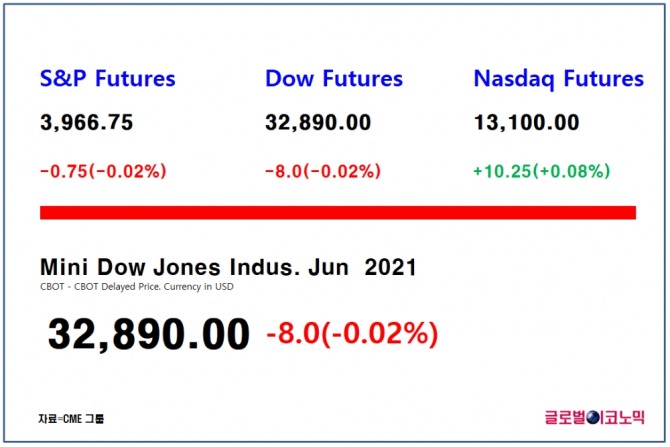 S&P Futures

3,966.75

-0.75(-0.02%)

Dow Futures

32,890.00

-8.0(-0.02%)

Nasdaq Futures

13,100.00

+10.25(+0.08%)

Mini Dow Jones Indus. Jun 2021

CBOT - CBOT Delayed Price. Currency in USD

32,890.00 -8.0(-0.02%)

자료=CME 그룹

글로벌이코노믹